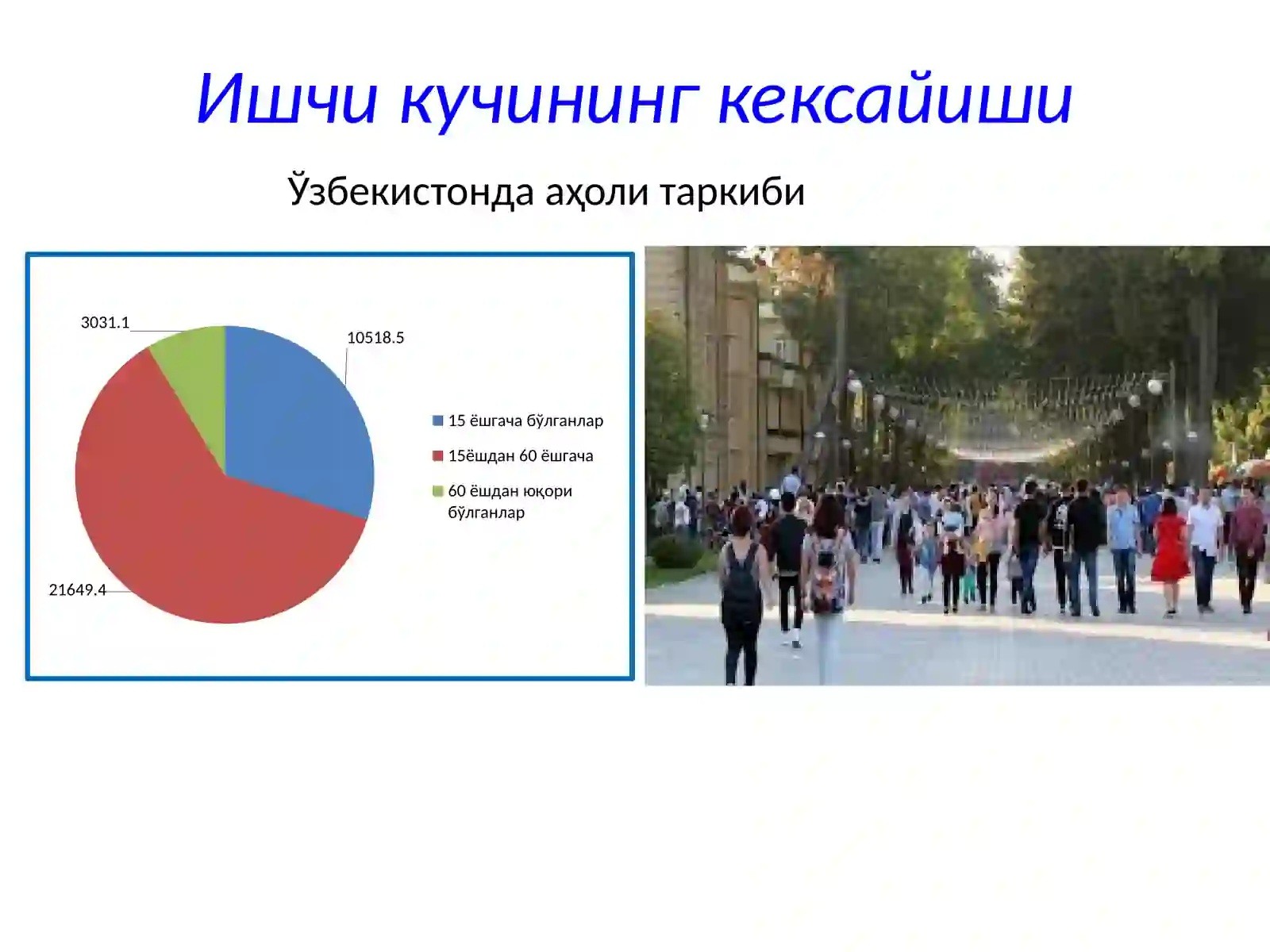 Ишчи кучининг кексайиши

Ўзбекистонда аҳоли таркиби

3031.1

10518.5

21649.4

15 ёшгача бўлганлар

15ёшдан 60 ёшгача

60 ёшдан юқори бўлганлар